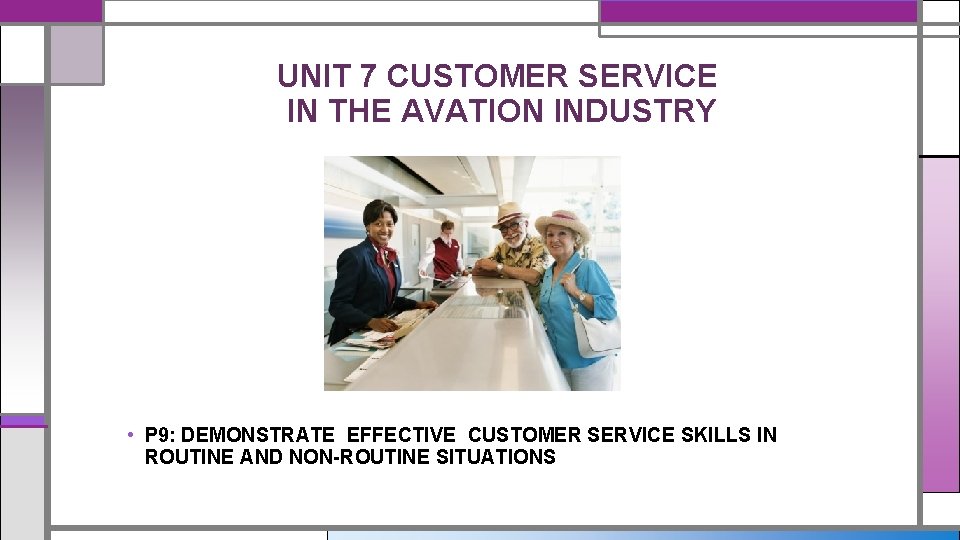 UNIT 7 CUSTOMER SERVICE IN THE AVATION INDUSTRY

• P9: DEMONSTRATE EFFECTIVE CUSTOMER SERVICE SKILLS IN ROUTINE AND NON-ROUTINE SITUATIONS